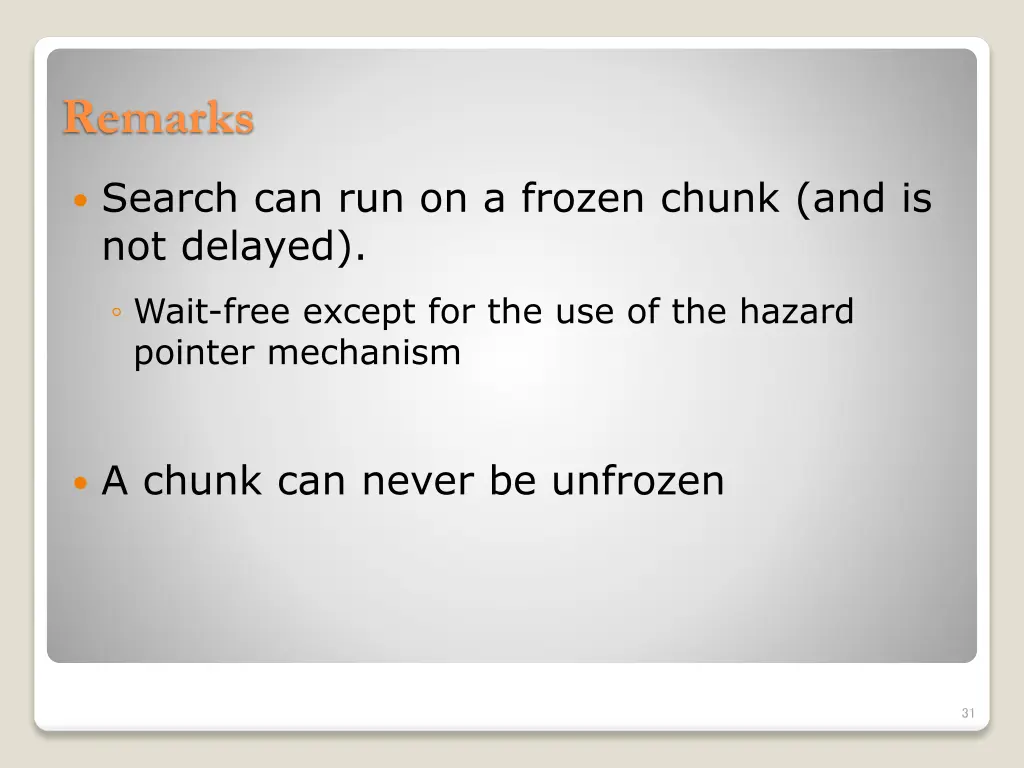 Remarks

• Search can run on a frozen chunk (and is not delayed).

◦ Wait-free except for the use of the hazard pointer mechanism

• A chunk can never be unfrozen

31